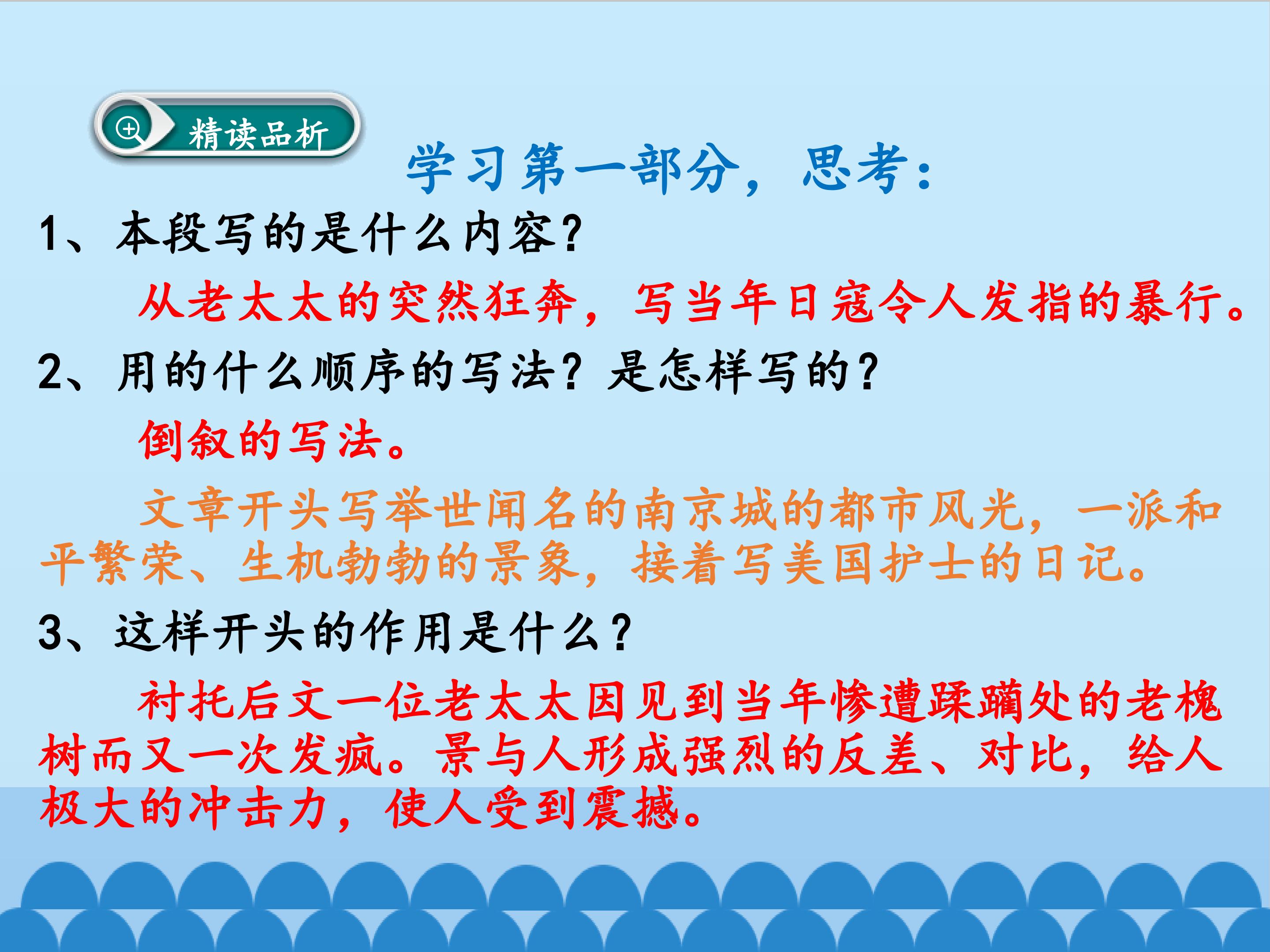 精读品析

学习第一部分，思考：

1、本段写的是什么内容？

从老太太的突然狂奔，写当年日寇令人发指的暴行。

2、用的什么顺序的写法？是怎样写的？

倒叙的写法。

文章开头写举世闻名的南京城的都市风光，一派和平繁荣、生机勃勃的景象，接着写美国护士的日记。

3、这样开头的作用是什么？

衬托后文一位老太太因见到当年惨遭蹂躏处的老槐树而又一次发疯。景与人形成强烈的反差、对比，给人极大的冲击力，使人受到震撼。